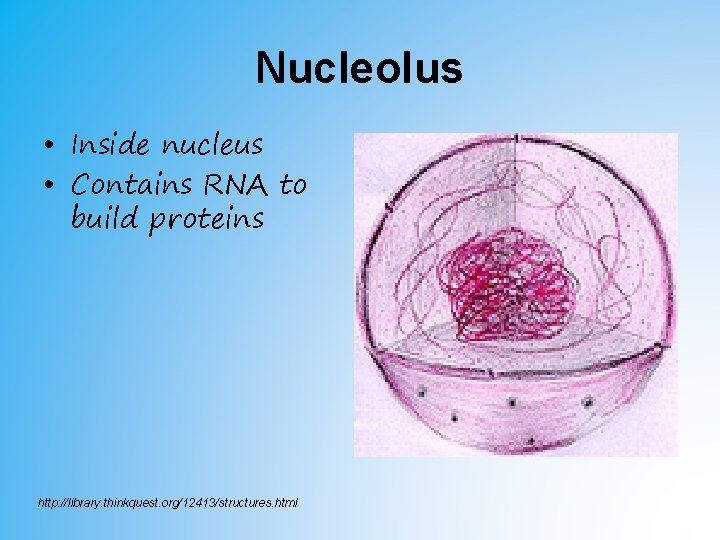 Nucleolus

• Inside nucleus
• Contains RNA to build proteins

http://library.thinkquest.org/12413/structures.html